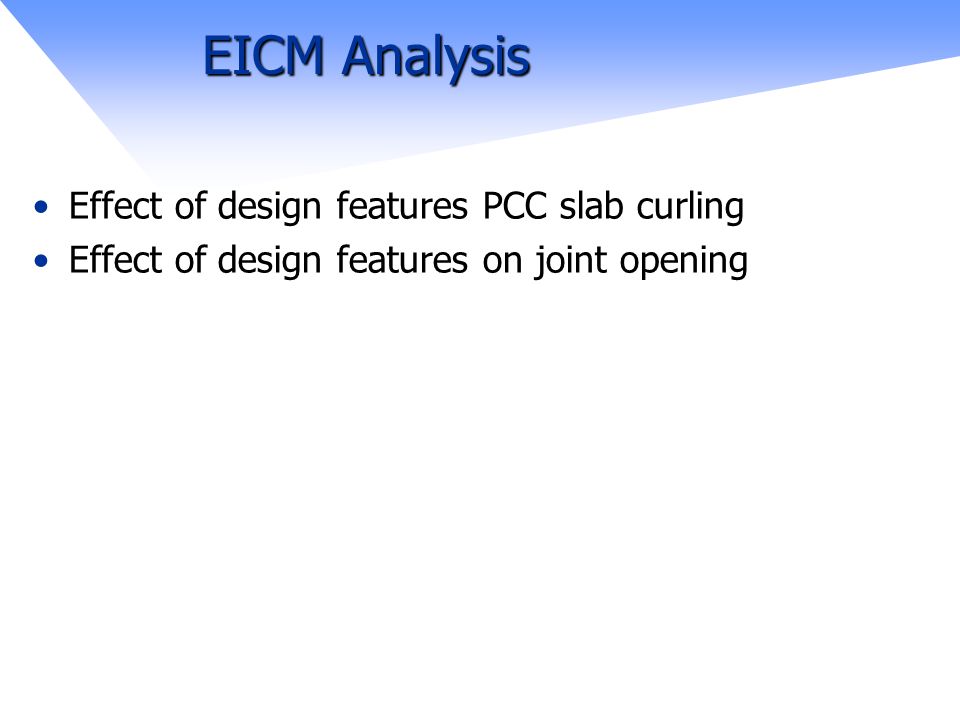 EICM Analysis

• Effect of design features PCC slab curling
• Effect of design features on joint opening